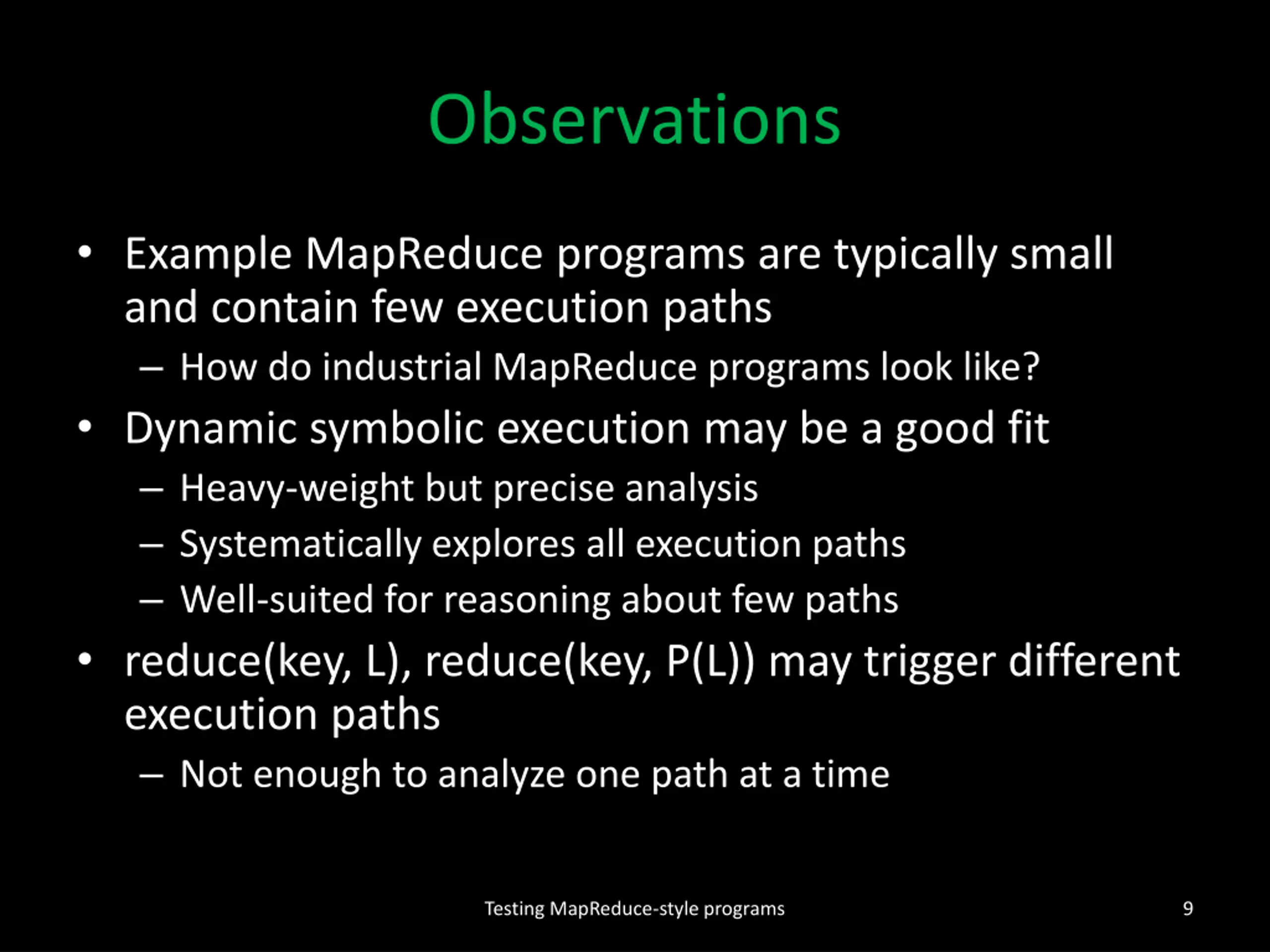 Observations

• Example MapReduce programs are typically small and contain few execution paths
– How do industrial MapReduce programs look like?
• Dynamic symbolic execution may be a good fit
– Heavy-weight but precise analysis
– Systematically explores all execution paths
– Well-suited for reasoning about few paths
• reduce(key, L), reduce(key, P(L)) may trigger different execution paths
– Not enough to analyze one path at a time

Testing MapReduce-style programs

9